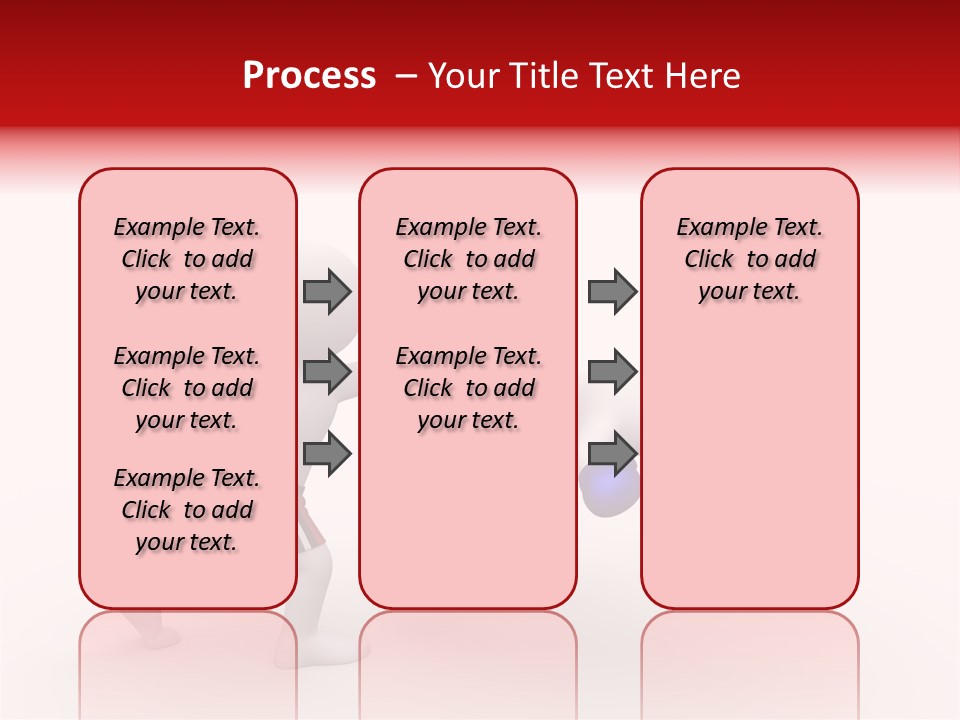 Process – Your Title Text Here

Example Text. Click to add your text.

Example Text. Click to add your text.

Example Text. Click to add your text.

Example Text. Click to add your text.

Example Text. Click to add your text.

Example Text. Click to add your text.